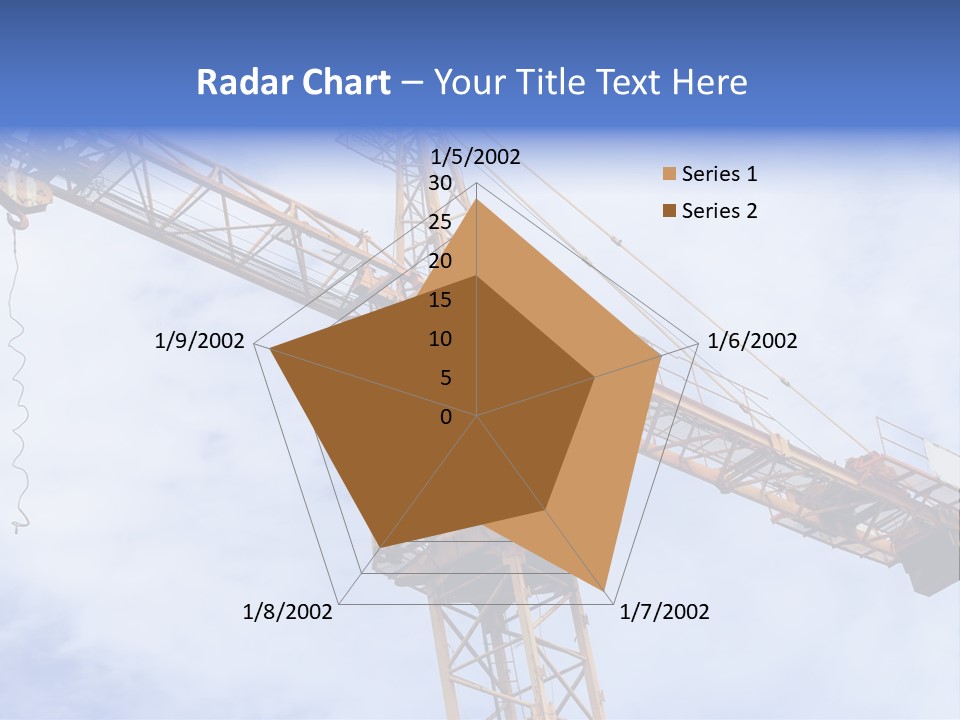 Radar Chart – Your Title Text Here

1/5/2002
30
25
20
15
10
5
0
1/6/2002
1/7/2002
1/8/2002
1/9/2002

Series 1
Series 2